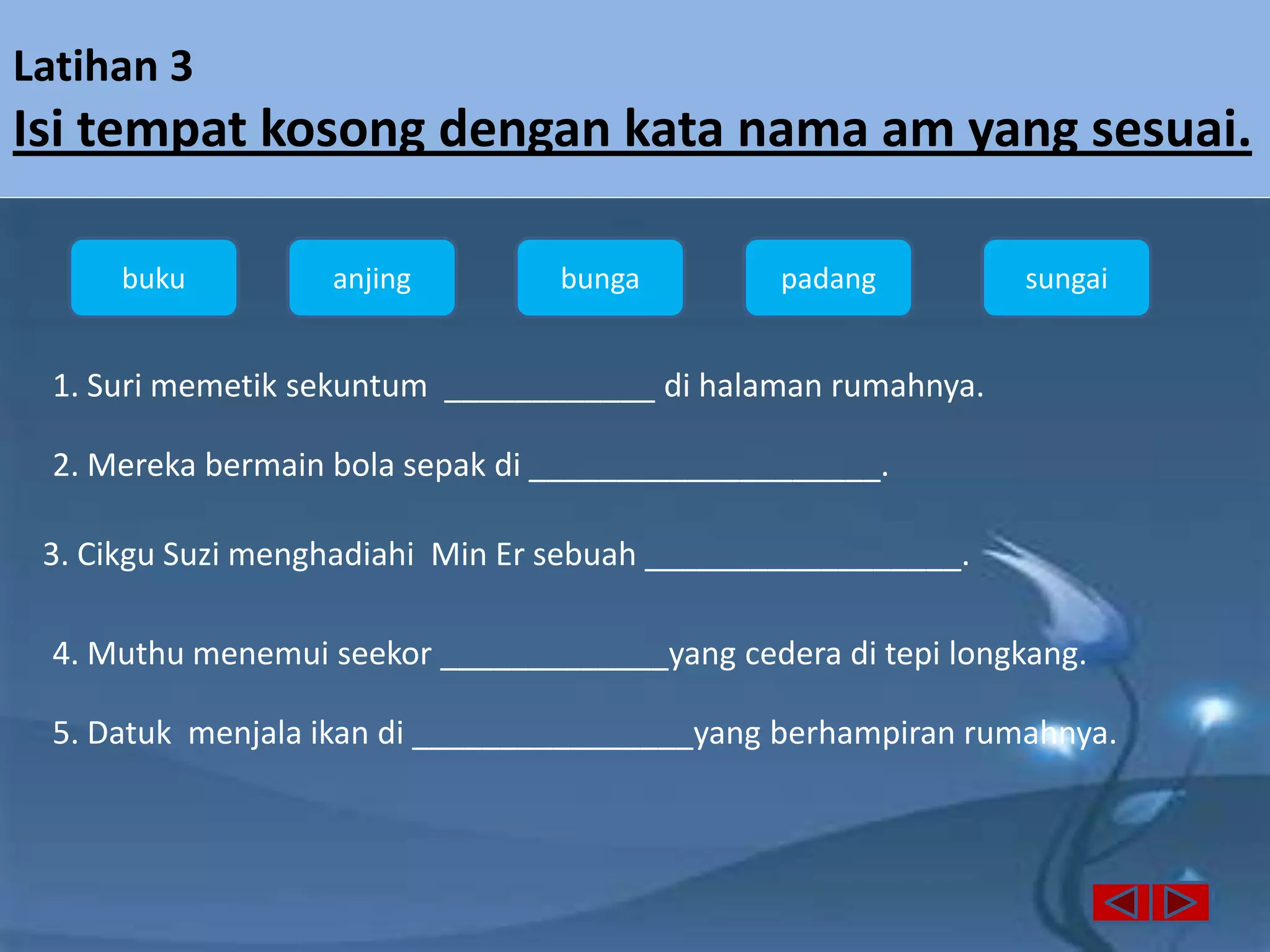 Latihan 3
Isi tempat kosong dengan kata nama am yang sesuai.

buku

anjing

bunga

padang

sungai

1. Suri memetik sekuntum ____________ di halaman rumahnya.

2. Mereka bermain bola sepak di ____________________.

3. Cikgu Suzi menghadiahi Min Er sebuah __________________.

4. Muthu menemui seekor _____________yang cedera di tepi longkang.

5. Datuk menjala ikan di ________________yang berhampiran rumahnya.